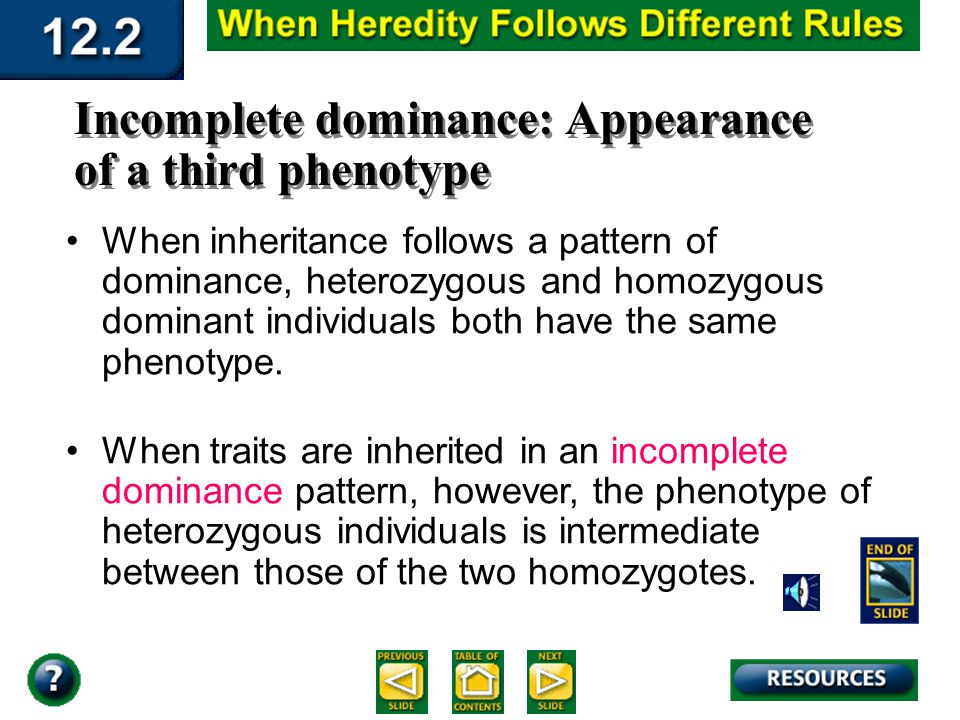 12.2

When Heredity Follows Different Rules

Incomplete dominance: Appearance of a third phenotype

• When inheritance follows a pattern of dominance, heterozygous and homozygous dominant individuals both have the same phenotype.

• When traits are inherited in an incomplete dominance pattern, however, the phenotype of heterozygous individuals is intermediate between those of the two homozygotes.

END OF SLIDE

?

PREVIOUS SLIDE

TABLE OF CONTENTS

NEXT SLIDE

RESOURCES